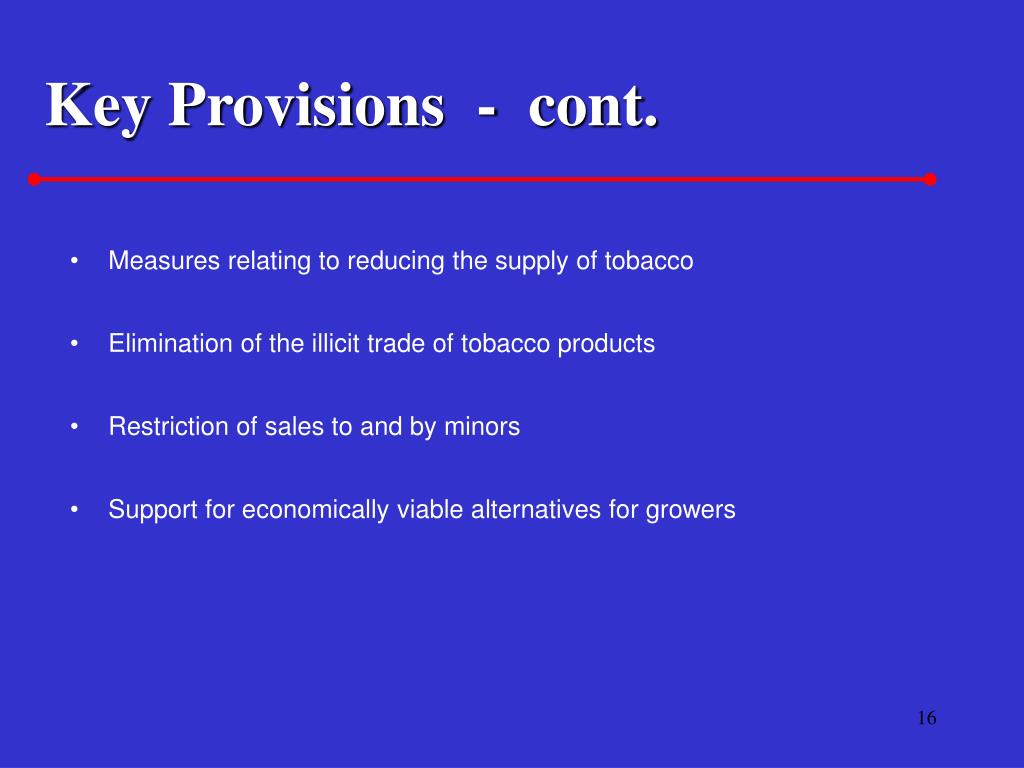 Key Provisions - cont.

• Measures relating to reducing the supply of tobacco

• Elimination of the illicit trade of tobacco products

• Restriction of sales to and by minors

• Support for economically viable alternatives for growers

16